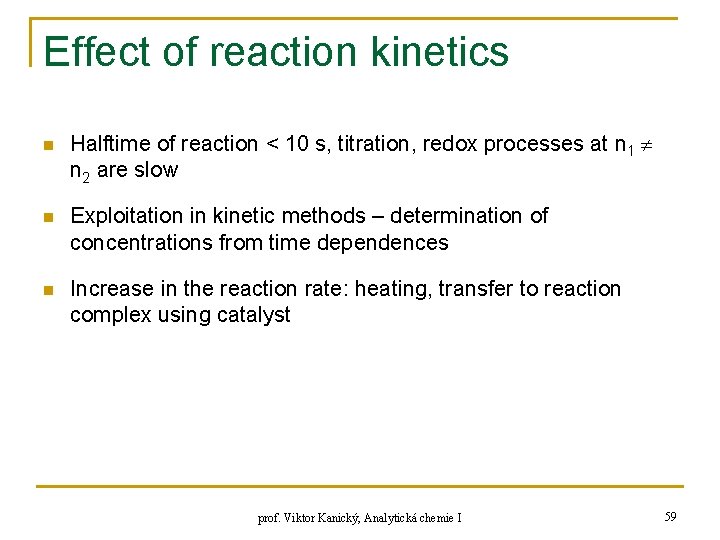 Effect of reaction kinetics

Halftime of reaction < 10 s, titration, redox processes at $n_1 \neq n_2$ are slow

Exploitation in kinetic methods – determination of concentrations from time dependences

Increase in the reaction rate: heating, transfer to reaction complex using catalyst

prof. Viktor Kanický, Analytická chemie I

59